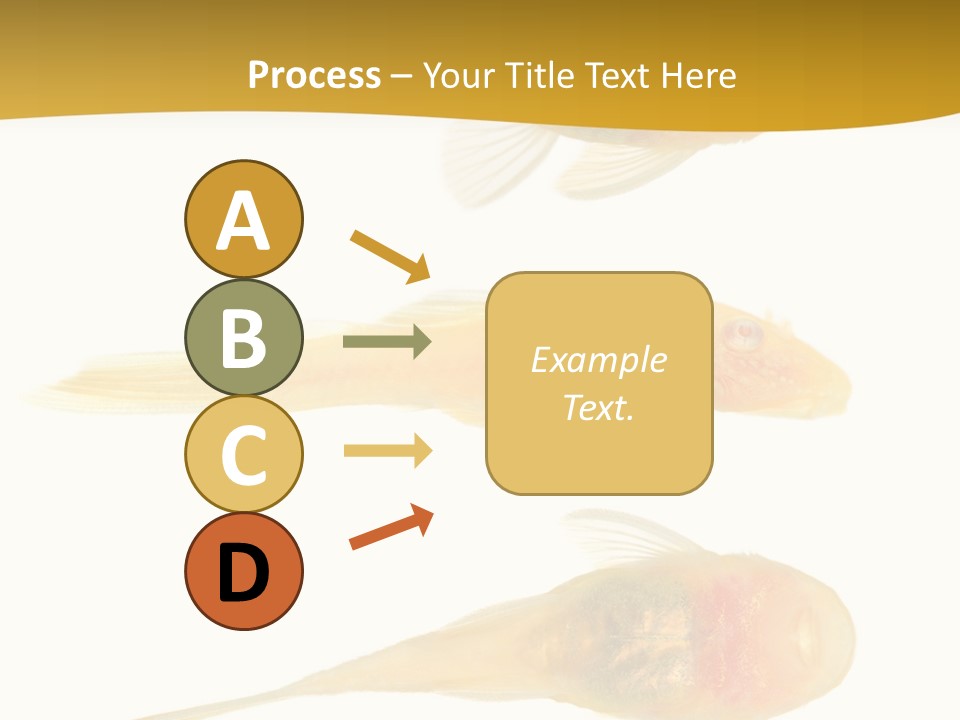 Process – Your Title Text Here

A

B

C

D

Example Text.